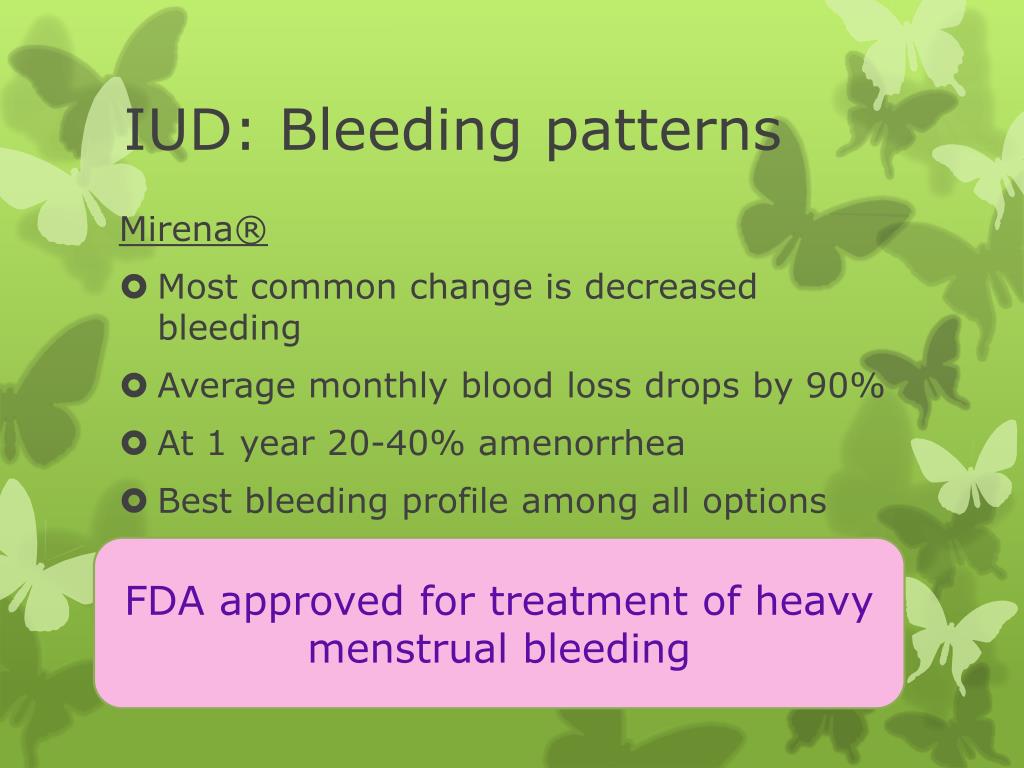 IUD: Bleeding patterns

Mirena®

Most common change is decreased bleeding

Average monthly blood loss drops by 90%

At 1 year 20-40% amenorrhea

Best bleeding profile among all options

FDA approved for treatment of heavy menstrual bleeding